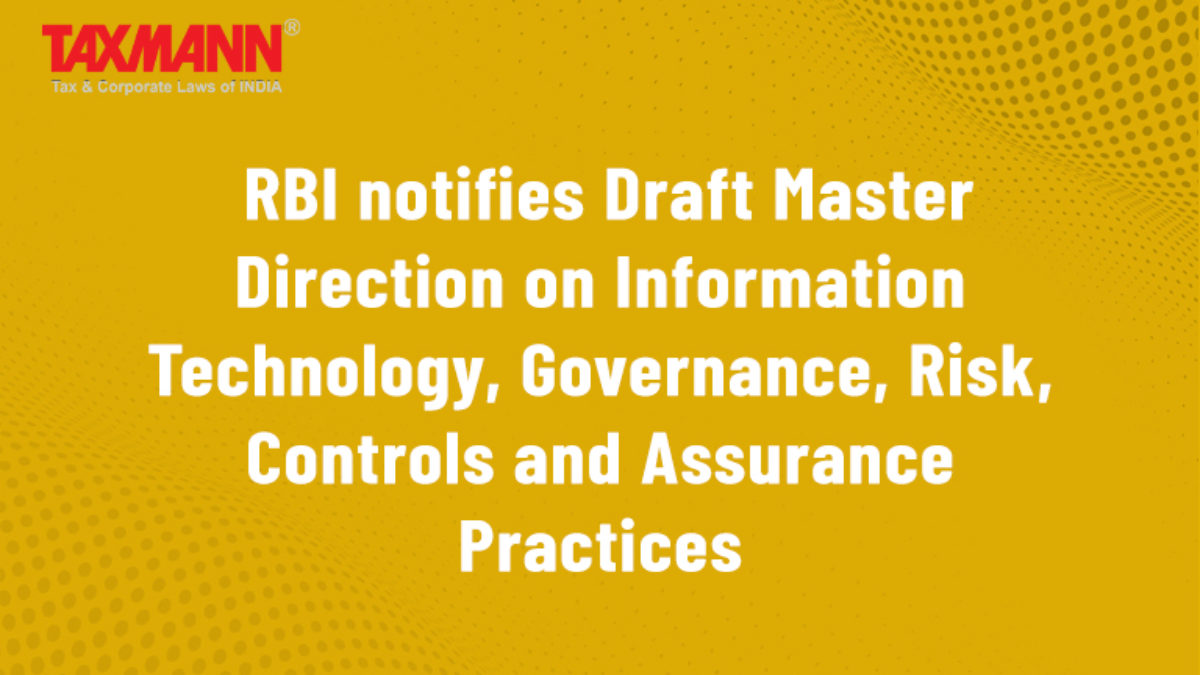 TAXMANN®
Tax & Corporate Laws of INDIA

RBI notifies Draft Master Direction on Information Technology, Governance, Risk, Controls and Assurance Practices